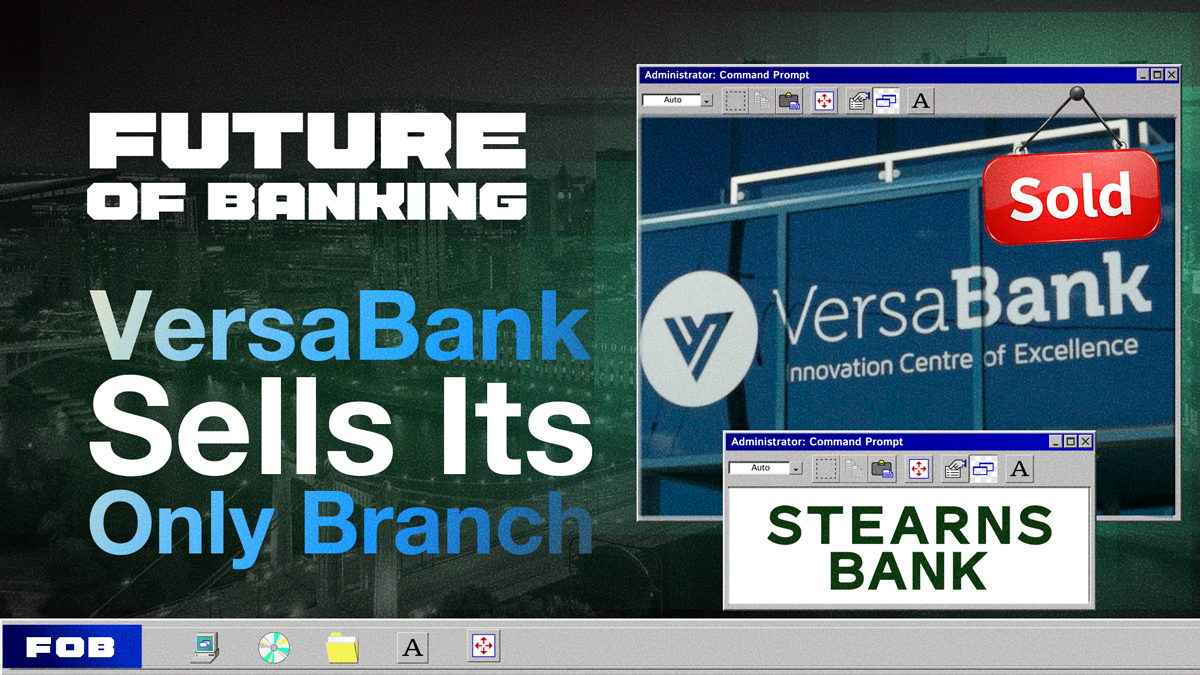 FUTURE OF BANKING

VersaBank Sells Its Only Branch

Administrator: Command Prompt

Auto

A

Sold

VersaBank
Innovation Centre of Excellence

Administrator: Command Prompt

Auto

A

STEARNS BANK

FOB

A